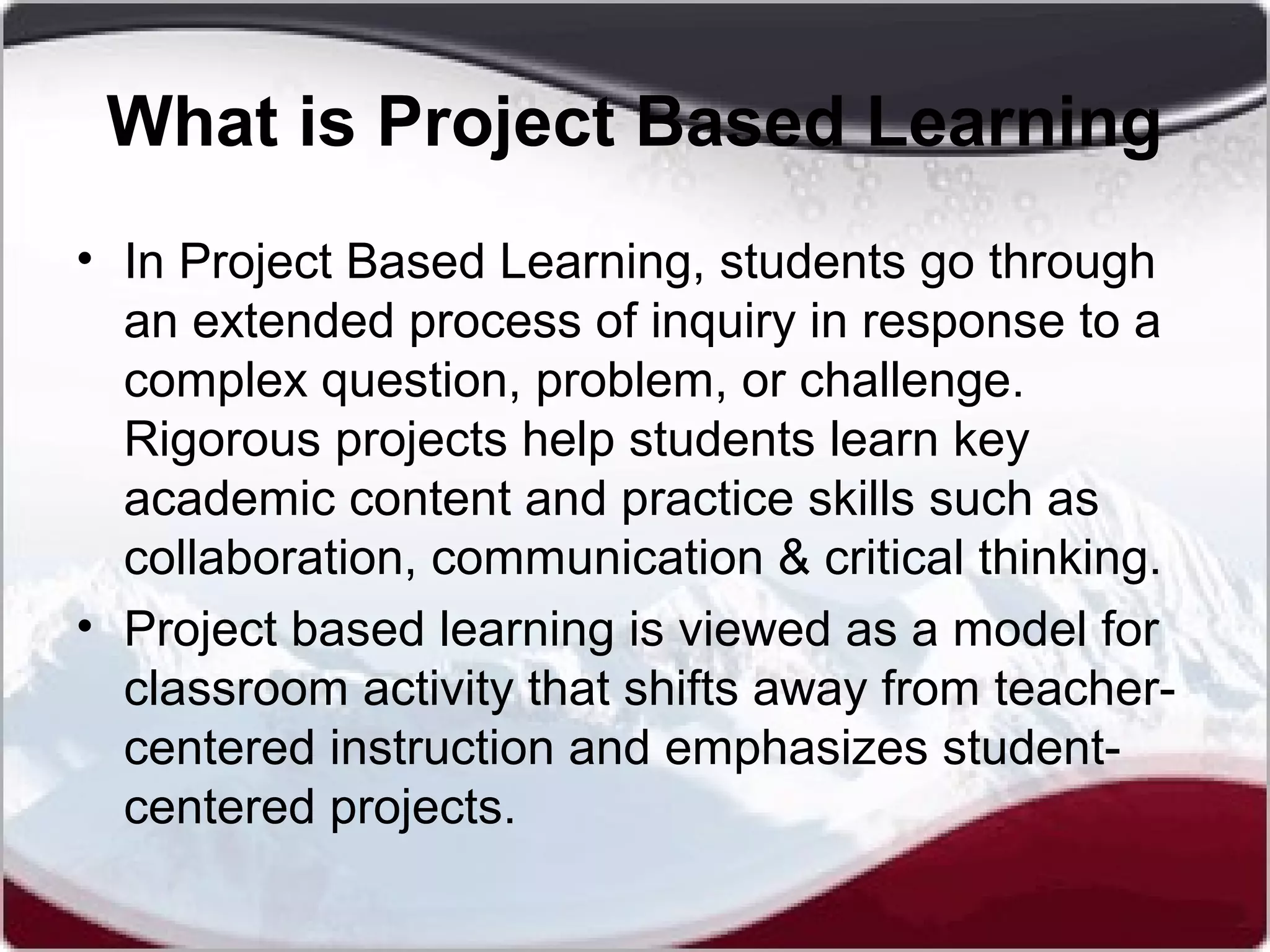 What is Project Based Learning

• In Project Based Learning, students go through an extended process of inquiry in response to a complex question, problem, or challenge. Rigorous projects help students learn key academic content and practice skills such as collaboration, communication & critical thinking.

• Project based learning is viewed as a model for classroom activity that shifts away from teacher-centered instruction and emphasizes student-centered projects.